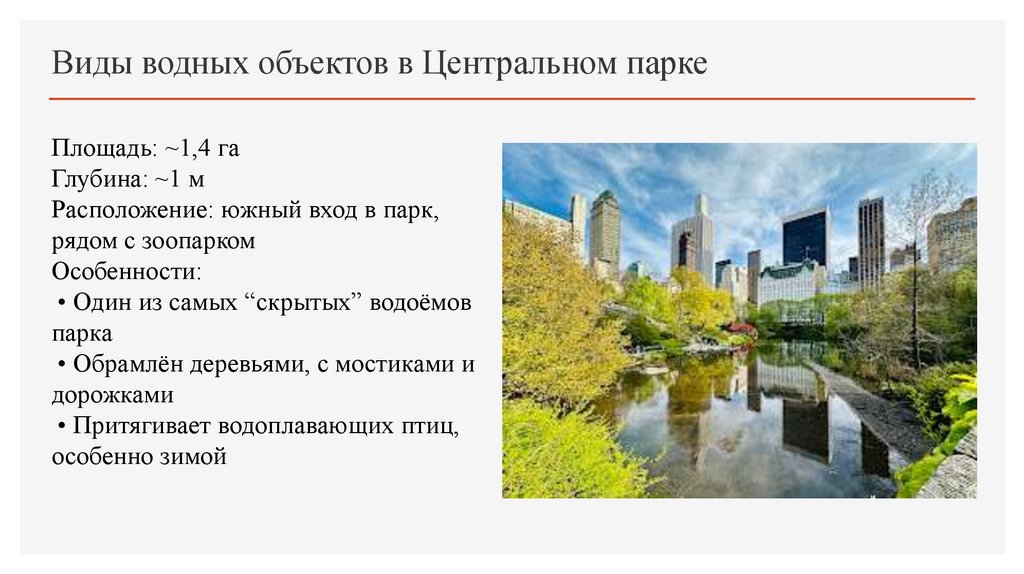 Виды водных объектов в Центральном парке

Площадь: ~1,4 га
Глубина: ~1 м
Расположение: южный вход в парк, рядом с зоопарком
Особенности:
• Один из самых “скрытых” водоёмов парка
• Обрамлён деревьями, с мостиками и дорожками
• Притягивает водоплавающих птиц, особенно зимой